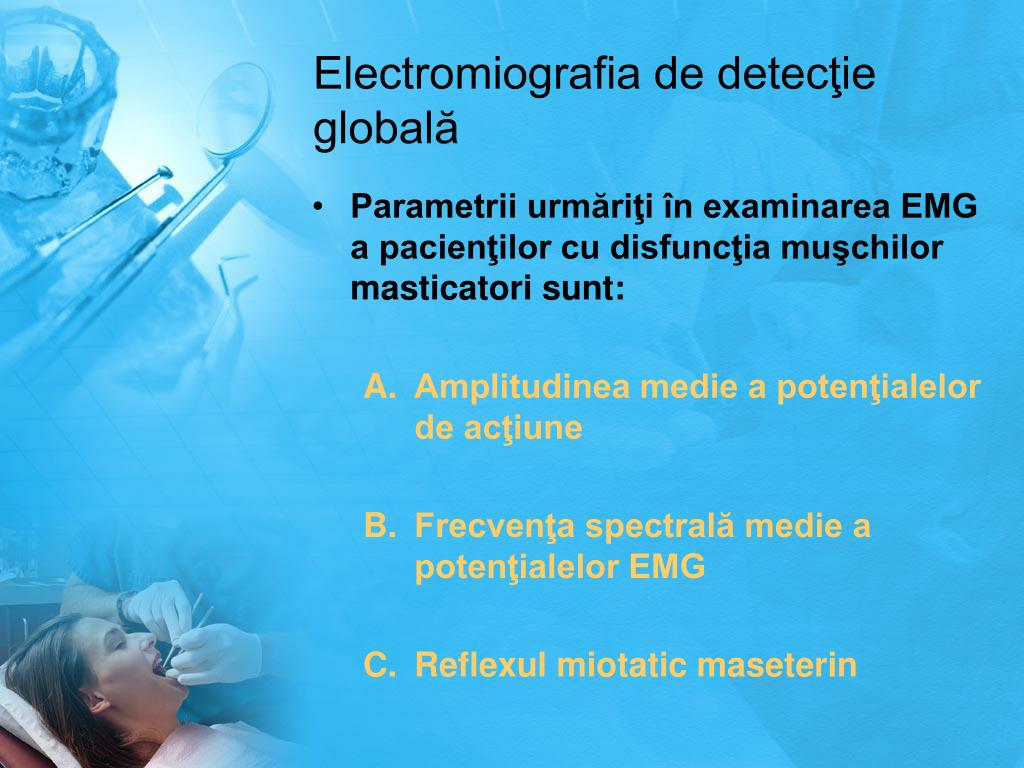 Electromiografia de detecţie globală

• Parametrii urmăriţi în examinarea EMG a pacienţilor cu disfuncţia muşchilor masticatori sunt:

A. Amplitudinea medie a potenţialelor de acţiune

B. Frecvenţa spectrală medie a potenţialelor EMG

C. Reflexul miotatic maseterin